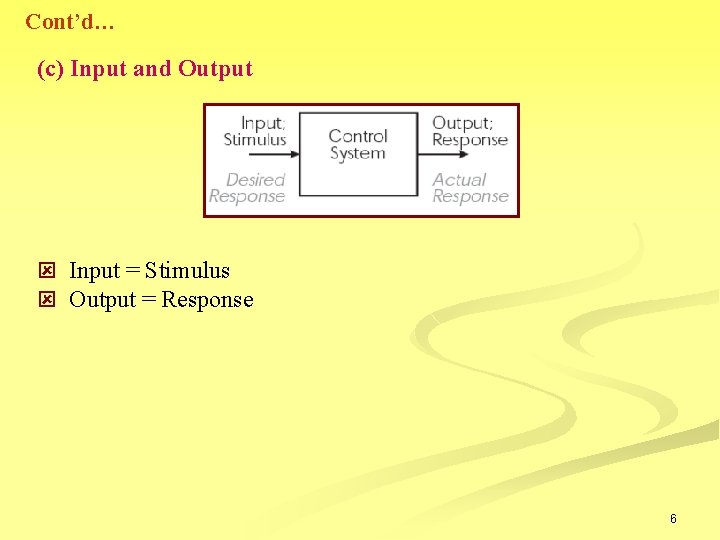 Cont'd…

(c) Input and Output

Input; Stimulus

Desired Response

Control System

Output; Response

Actual Response

Input = Stimulus
Output = Response

6